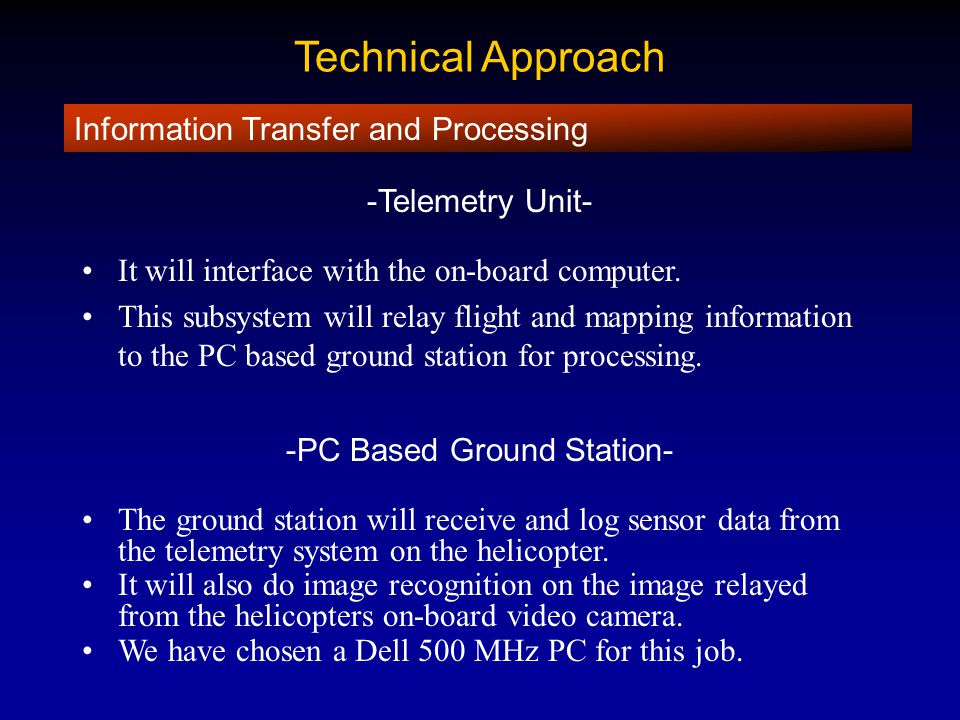 Technical Approach

Information Transfer and Processing

-Telemetry Unit-

• It will interface with the on-board computer.
• This subsystem will relay flight and mapping information to the PC based ground station for processing.

-PC Based Ground Station-

• The ground station will receive and log sensor data from the telemetry system on the helicopter.
• It will also do image recognition on the image relayed from the helicopters on-board video camera.
• We have chosen a Dell 500 MHz PC for this job.